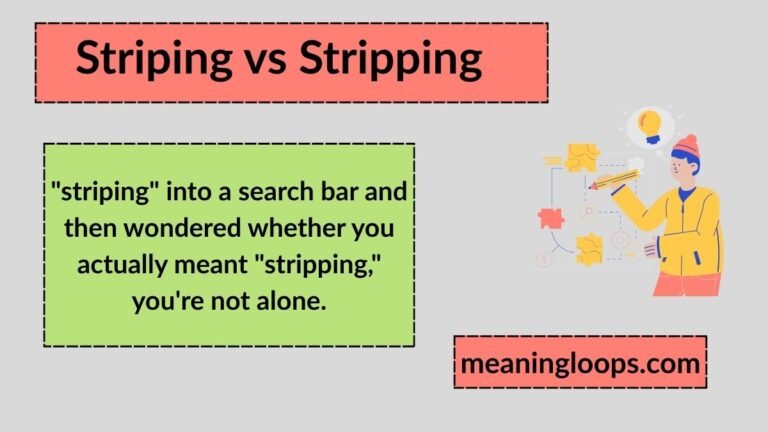 Striping vs Stripping

"striping" into a search bar and then wondered whether you actually meant "stripping," you're not alone.

meaningloops.com